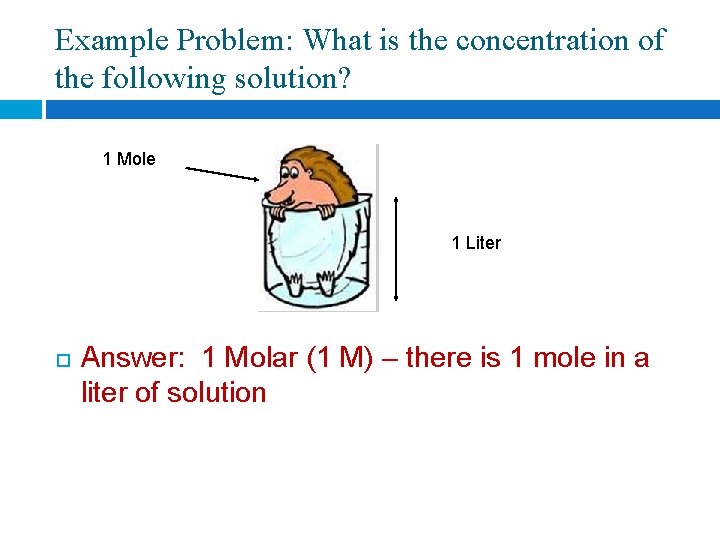 Example Problem: What is the concentration of the following solution?

1 Mole

1 Liter

Answer: 1 Molar (1 M) – there is 1 mole in a liter of solution